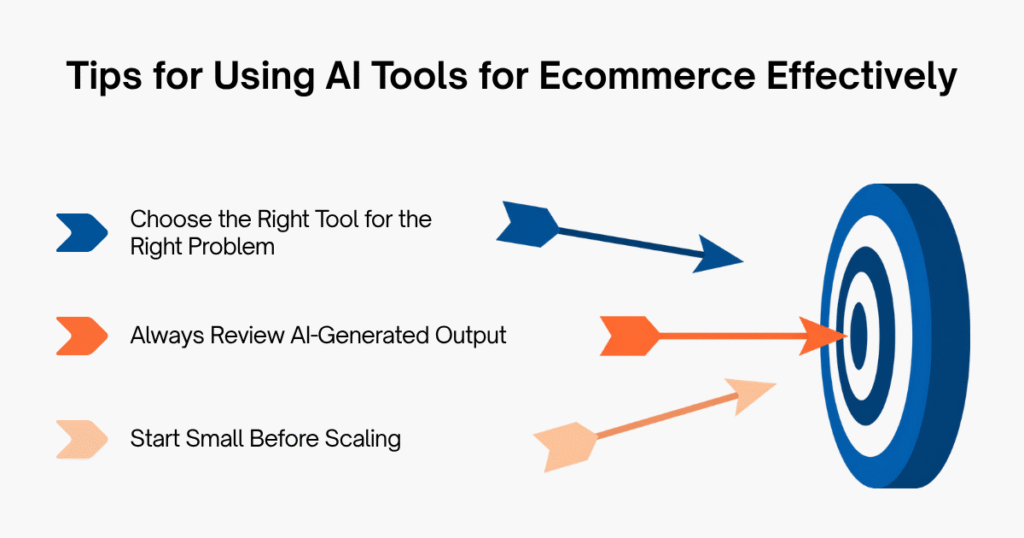 Tips for Using AI Tools for Ecommerce Effectively

Choose the Right Tool for the Right Problem

Always Review AI-Generated Output

Start Small Before Scaling